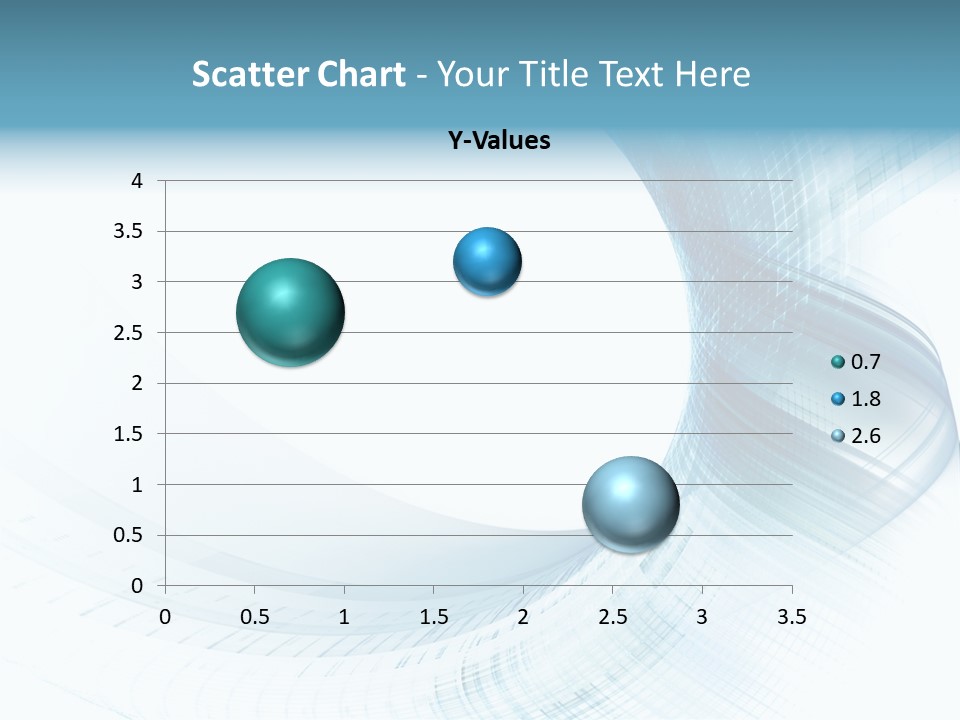 Scatter Chart - Your Title Text Here

Y-Values

4
3.5
3
2.5
2
1.5
1
0.5
0

0 0.5 1 1.5 2 2.5 3 3.5

0.7
1.8
2.6